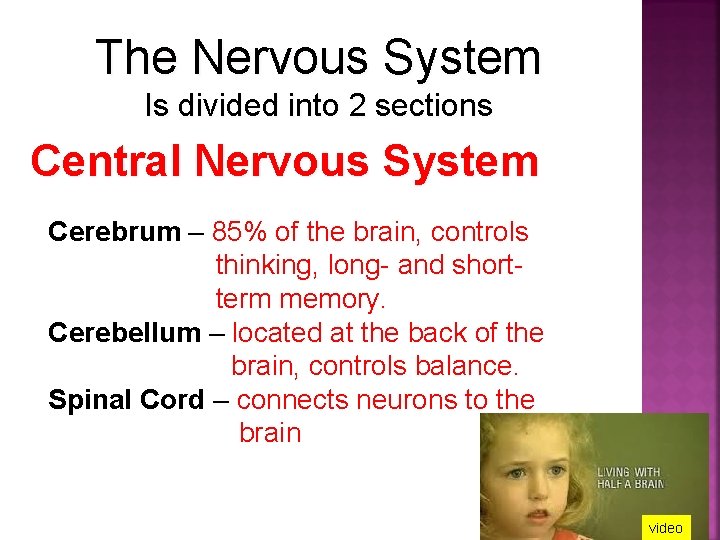 The Nervous System
Is divided into 2 sections

Central Nervous System

Cerebrum – 85% of the brain, controls thinking, long- and short-term memory.
Cerebellum – located at the back of the brain, controls balance.
Spinal Cord – connects neurons to the brain

LIVING WITH HALF A BRAIN

video